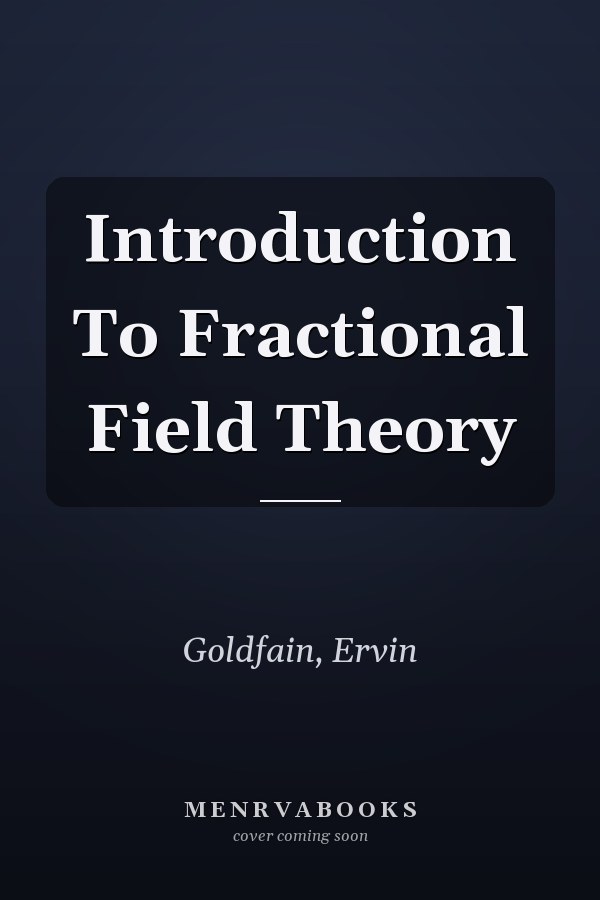 Introduction To Fractional Field Theory

Goldfain, Ervin

MENRVABOOKS
cover coming soon